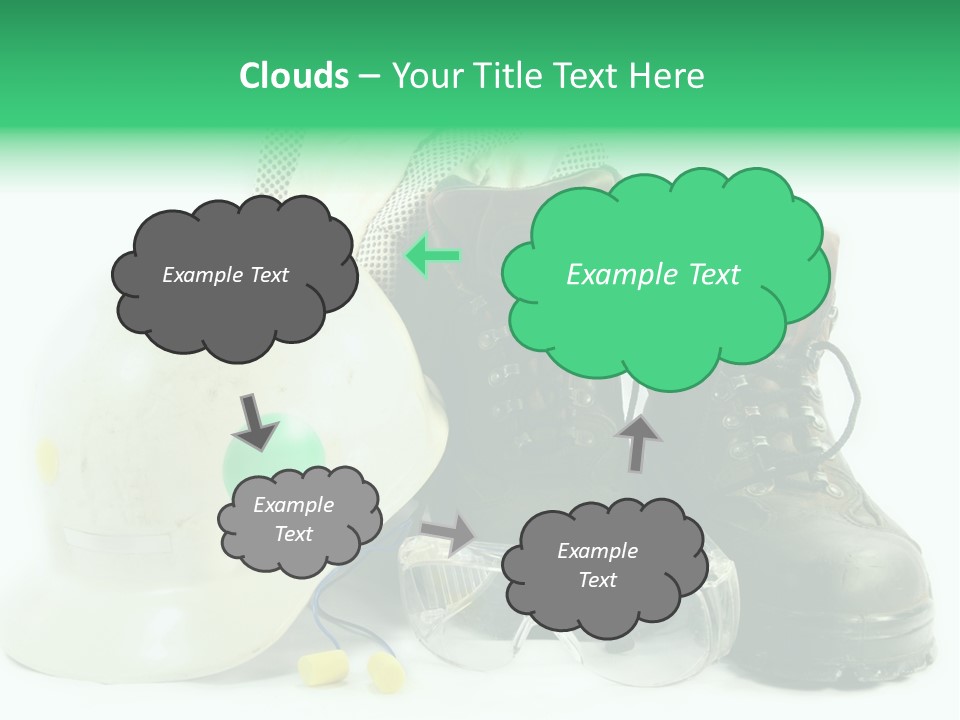 Clouds – Your Title Text Here

Example Text

Example Text

Example Text

Example Text